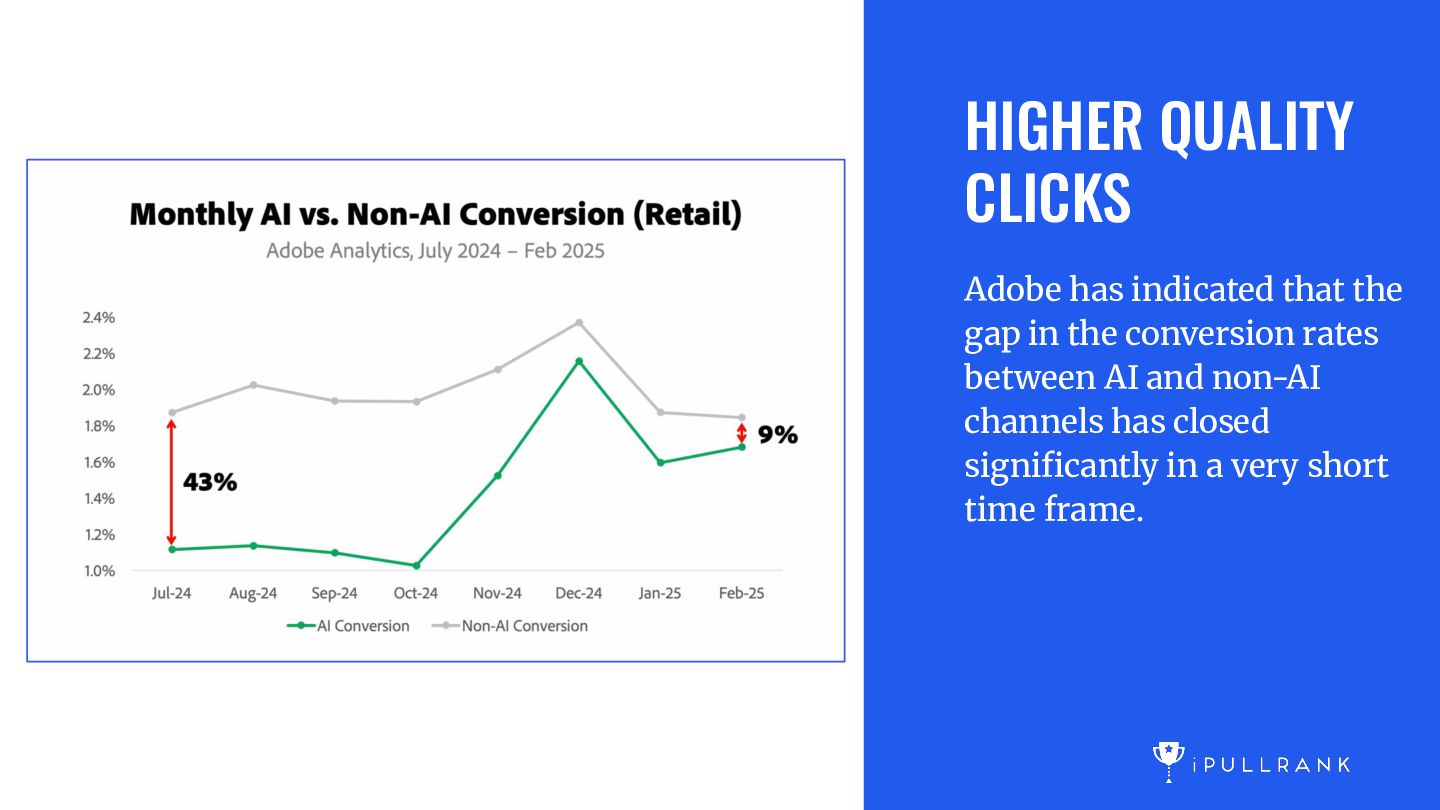 Monthly AI vs. Non-AI Conversion (Retail)
Adobe Analytics, July 2024 – Feb 2025

2.4%
2.2%
2.0%
1.8%
1.6%
1.4%
1.2%
1.0%

43%
9%

Jul-24 Aug-24 Sep-24 Oct-24 Nov-24 Dec-24 Jan-25 Feb-25

AI Conversion Non-AI Conversion

HIGHER QUALITY CLICKS

Adobe has indicated that the gap in the conversion rates between AI and non-AI channels has closed significantly in a very short time frame.

iPULLRANK